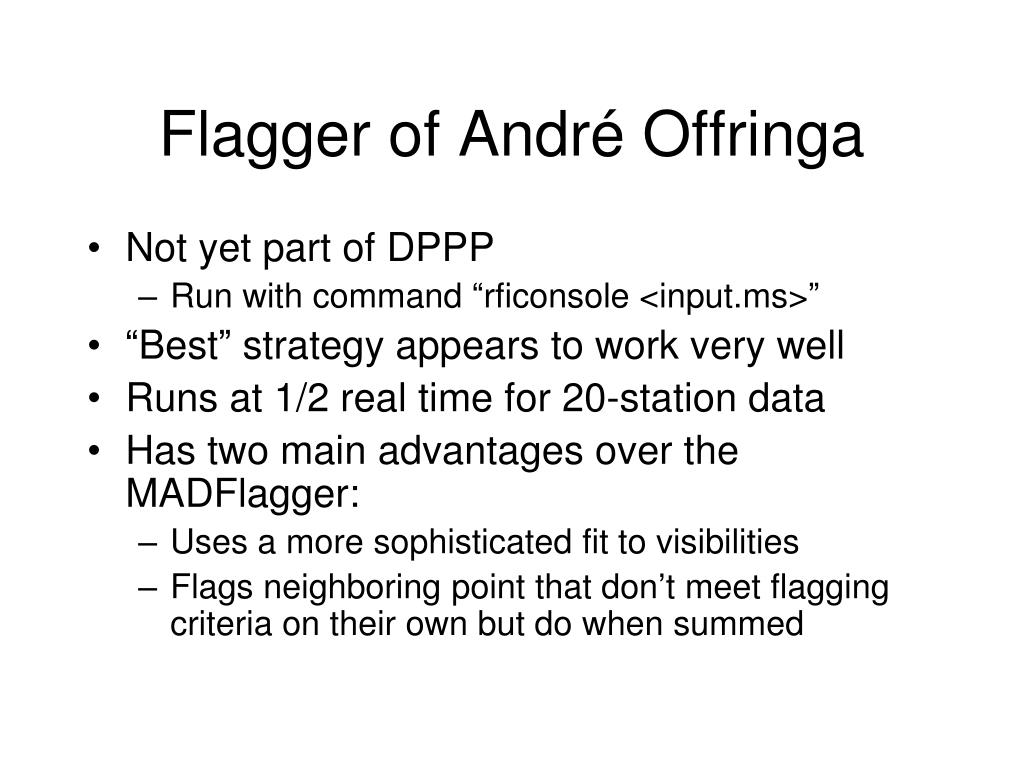 Flagger of André Offringa

• Not yet part of DPPP
– Run with command “rficonsole <input.ms>”
• “Best” strategy appears to work very well
• Runs at 1/2 real time for 20-station data
• Has two main advantages over the MADFlagger:
– Uses a more sophisticated fit to visibilities
– Flags neighboring point that don’t meet flagging criteria on their own but do when summed